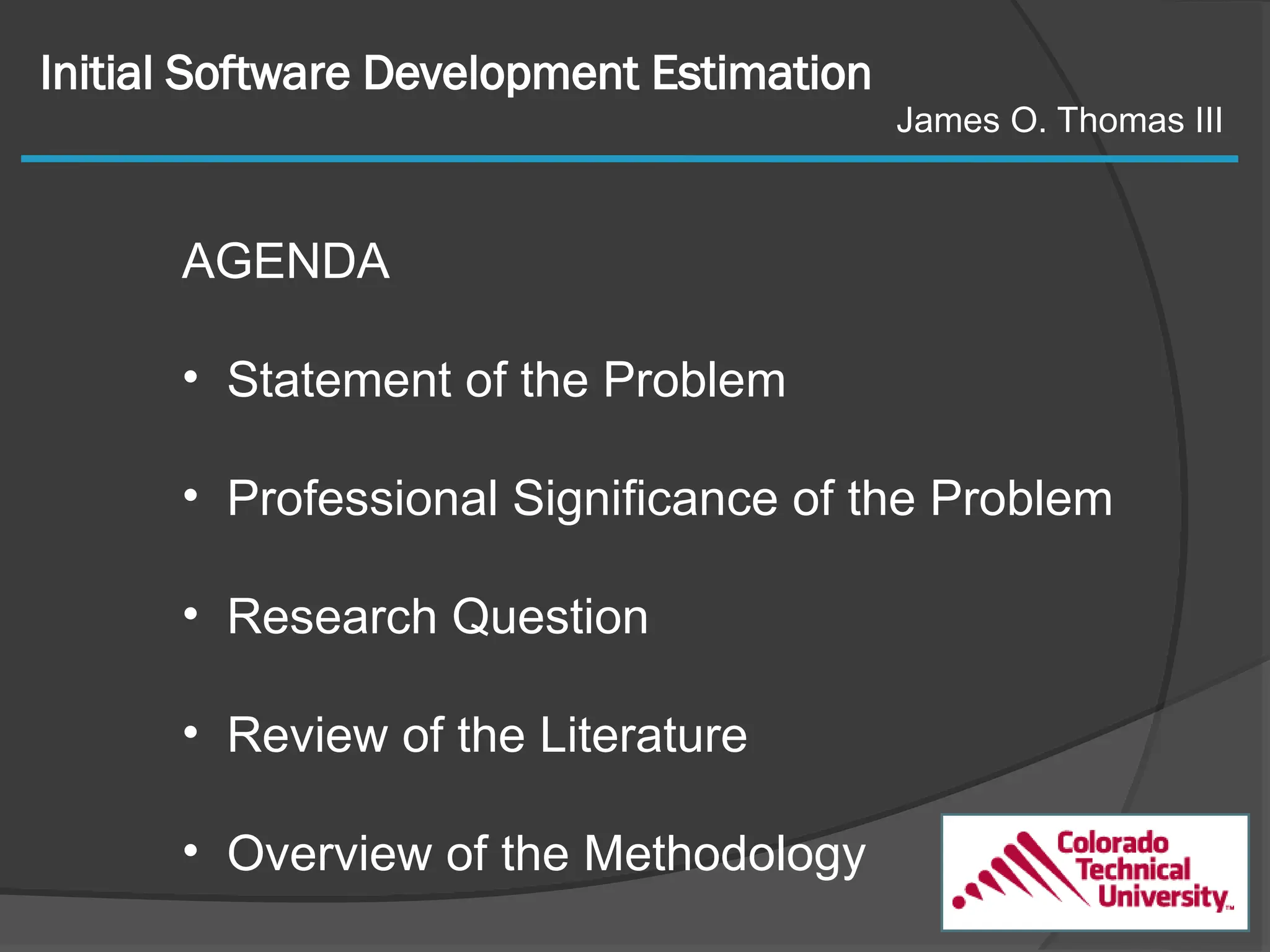 Initial Software Development Estimation

James O. Thomas III

AGENDA

• Statement of the Problem

• Professional Significance of the Problem

• Research Question

• Review of the Literature

• Overview of the Methodology

Colorado Technical University™